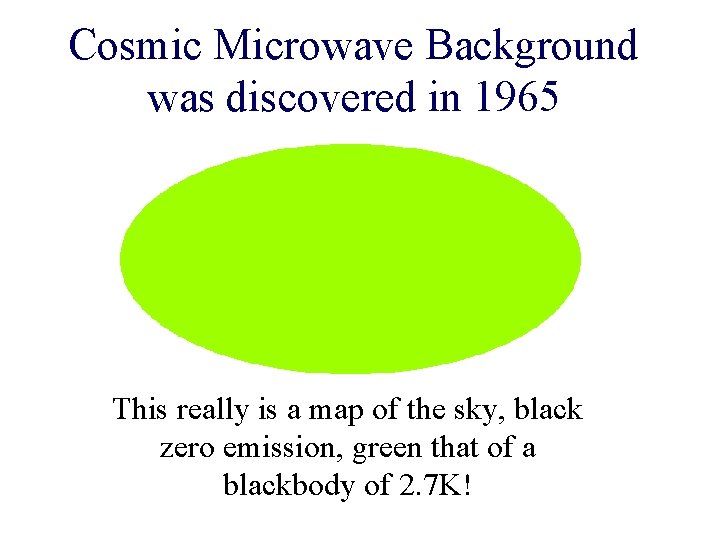 Cosmic Microwave Background was discovered in 1965

This really is a map of the sky, black zero emission, green that of a blackbody of 2.7K!